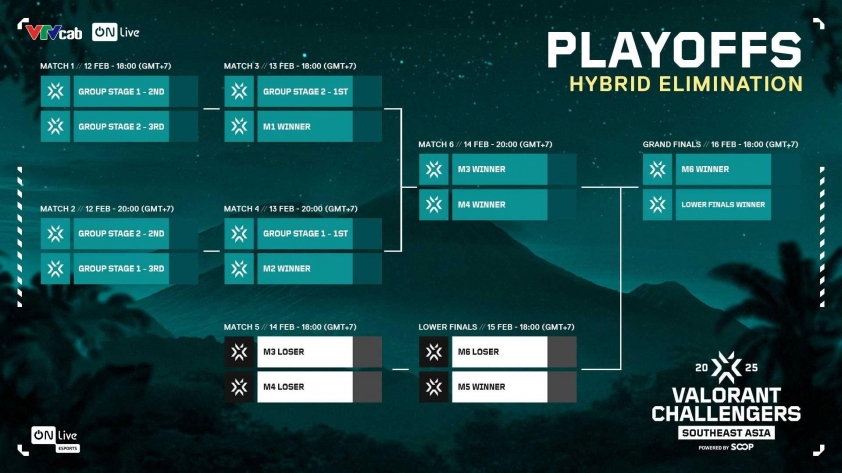 VTVcab ON Live

PLAYOFFS
HYBRID ELIMINATION

MATCH 1 // 12 FEB - 18:00 (GMT+7)
GROUP STAGE 1 - 2ND
GROUP STAGE 2 - 3RD

MATCH 2 // 12 FEB - 20:00 (GMT+7)
GROUP STAGE 2 - 2ND
GROUP STAGE 1 - 3RD

MATCH 3 // 13 FEB - 18:00 (GMT+7)
GROUP STAGE 2 - 1ST
M1 WINNER

MATCH 4 // 13 FEB - 20:00 (GMT+7)
GROUP STAGE 1 - 1ST
M2 WINNER

MATCH 5 // 14 FEB - 18:00 (GMT+7)
M3 LOSER
M4 LOSER

MATCH 6 // 14 FEB - 20:00 (GMT+7)
M3 WINNER
M4 WINNER

LOWER FINALS // 15 FEB - 18:00 (GMT+7)
M6 LOSER
M5 WINNER

GRAND FINALS // 16 FEB - 18:00 (GMT+7)
M6 WINNER
LOWER FINALS WINNER

20 25
VALORANT
CHALLENGERS
SOUTHEAST ASIA
POWERED BY SOOP

ON Live
ESPORTS